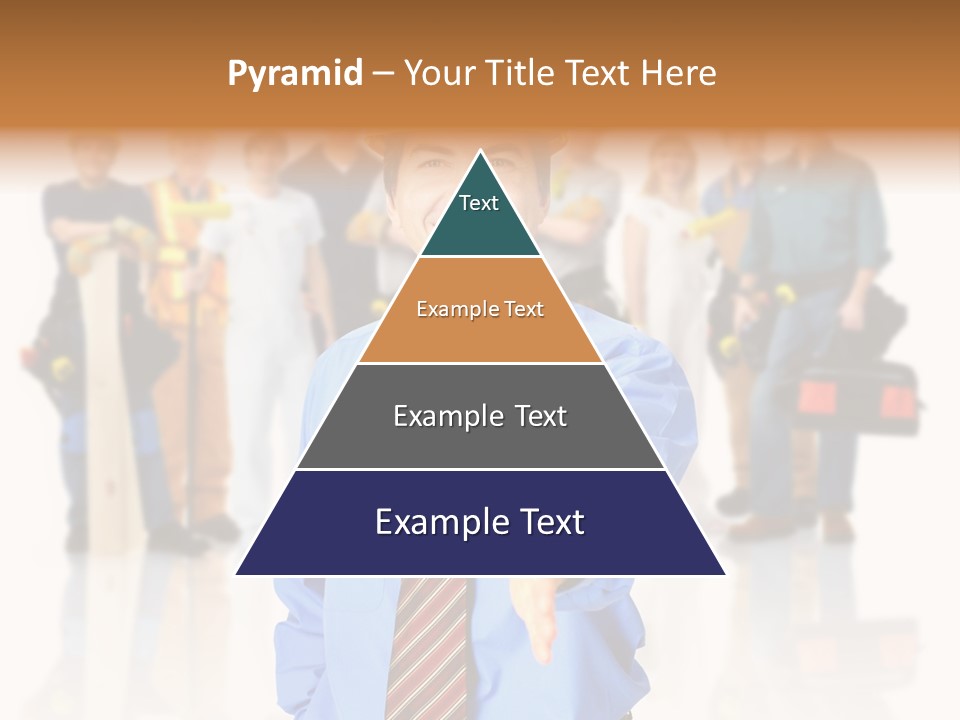 Pyramid – Your Title Text Here

Text

Example Text

Example Text

Example Text